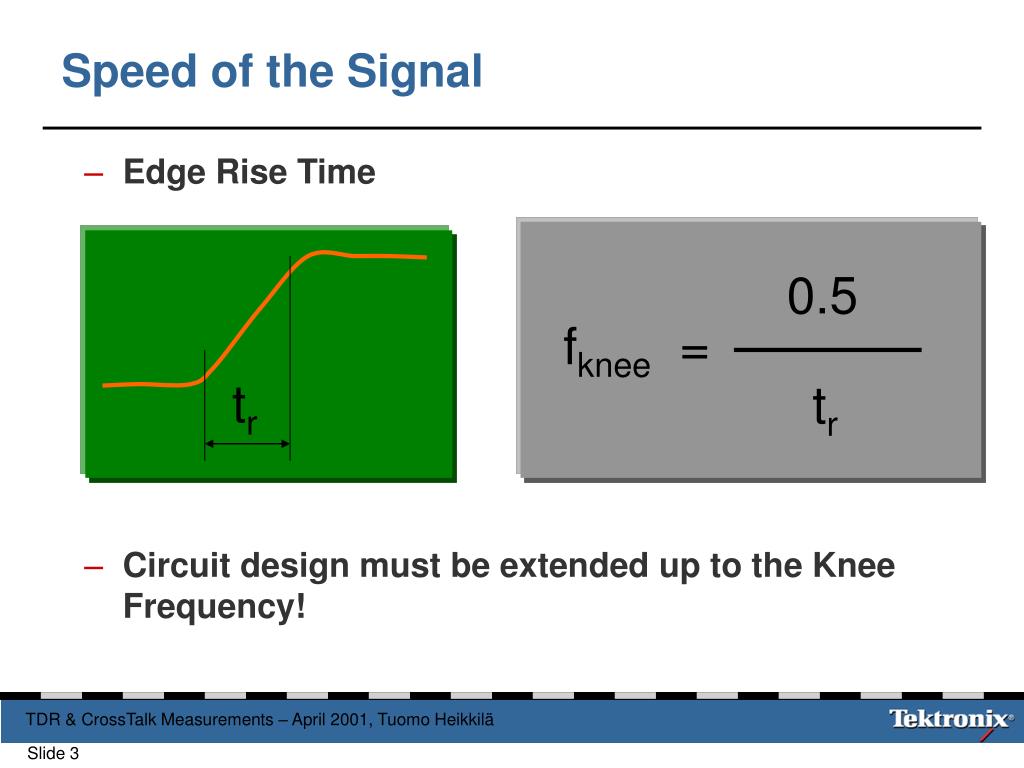 Speed of the Signal

– Edge Rise Time

$t_r$

$f_{knee} = \frac{0.5}{t_r}$

– Circuit design must be extended up to the Knee Frequency!

TDR & CrossTalk Measurements – April 2001, Tuomo Heikkilä

Tektronix®

Slide 3